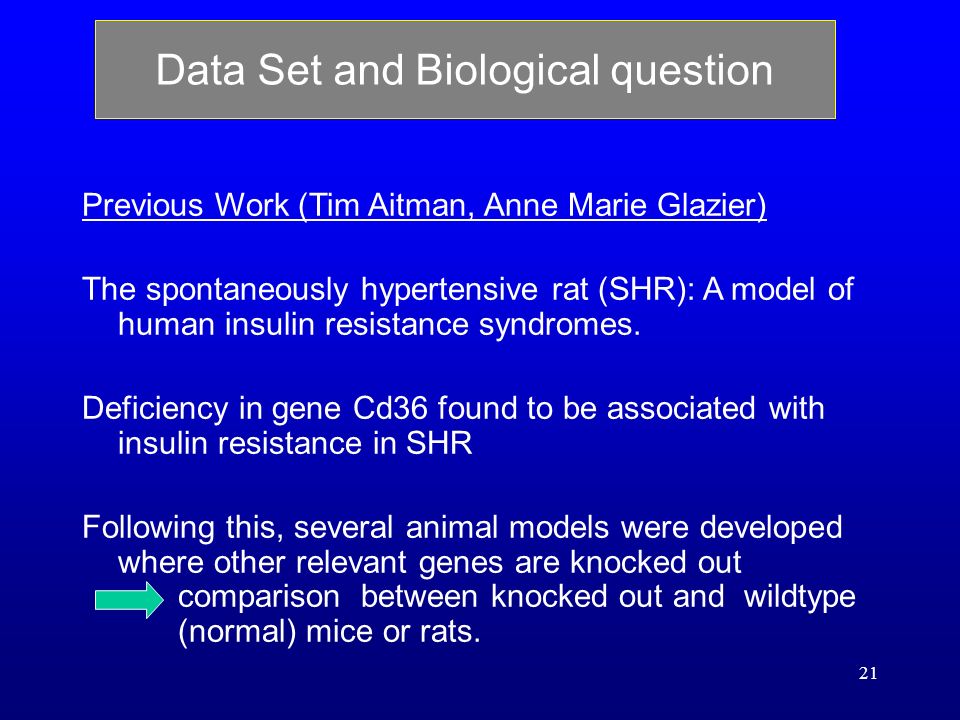 Data Set and Biological question

Previous Work (Tim Aitman, Anne Marie Glazier)

The spontaneously hypertensive rat (SHR): A model of human insulin resistance syndromes.

Deficiency in gene Cd36 found to be associated with insulin resistance in SHR

Following this, several animal models were developed where other relevant genes are knocked out comparison between knocked out and wildtype (normal) mice or rats.

21